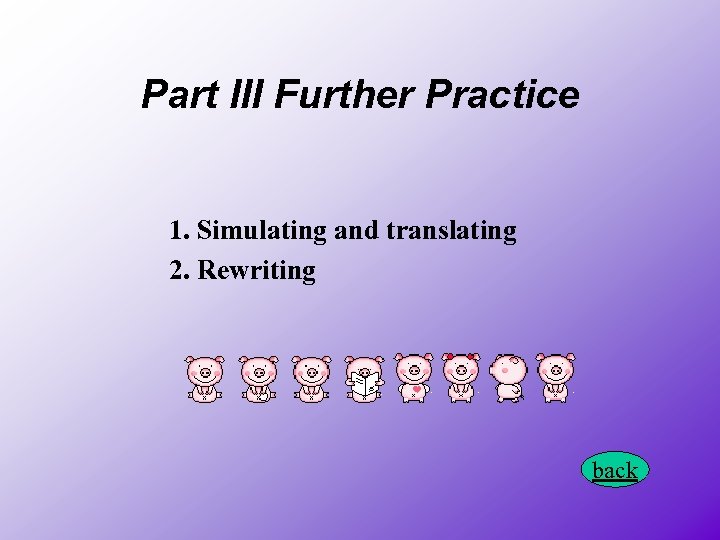 Part III Further Practice

1. Simulating and translating
2. Rewriting

back